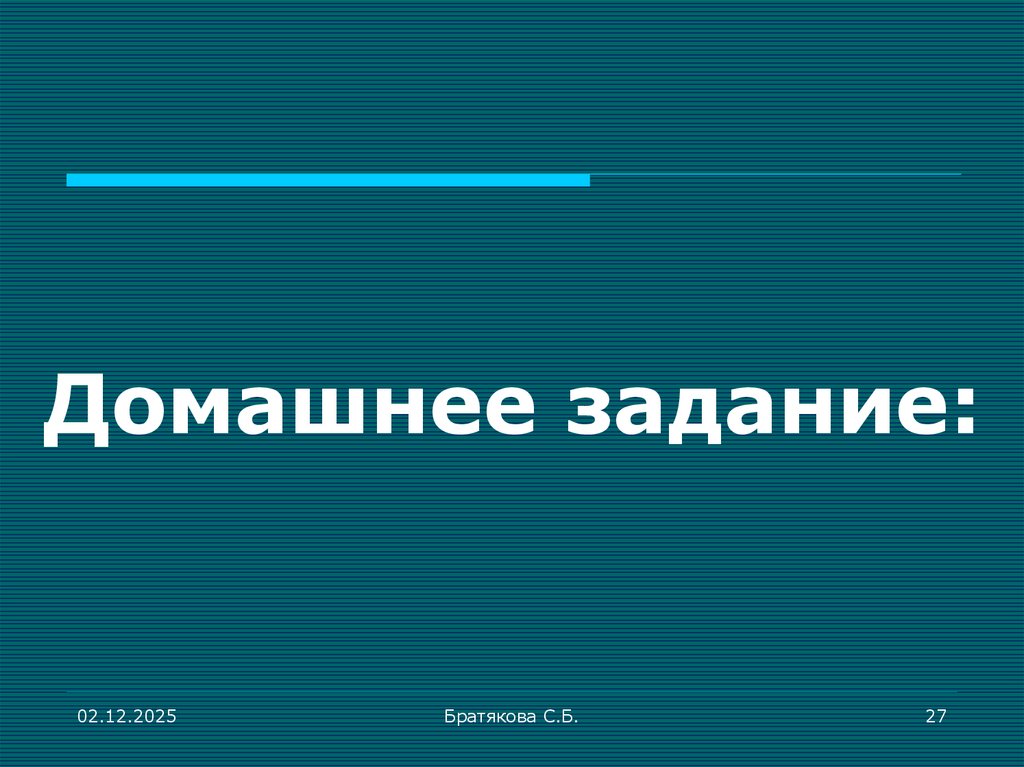 Домашнее задание:

02.12.2025

Братякова С.Б.

27